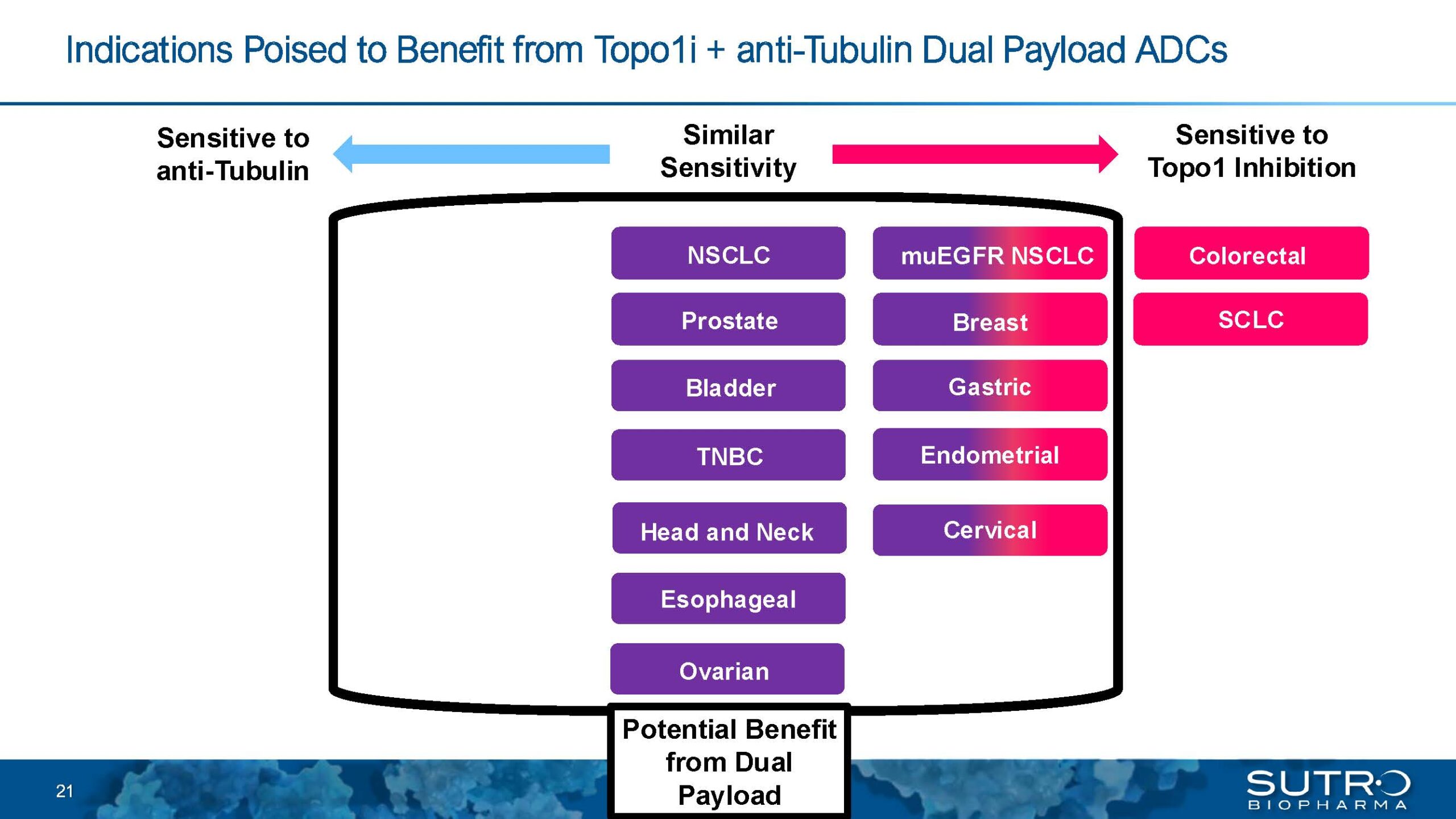 Indications Poised to Benefit from Topo1i + anti-Tubulin Dual Payload ADCs

Sensitive to anti-Tubulin

Similar Sensitivity

Sensitive to Topo1 Inhibition

NSCLC

Prostate

Bladder

TNBC

Head and Neck

Esophageal

Ovarian

muEGFR NSCLC

Breast

Gastric

Endometrial

Cervical

Colorectal

SCLC

Potential Benefit from Dual Payload

21

SUTRO BIOPHARMA